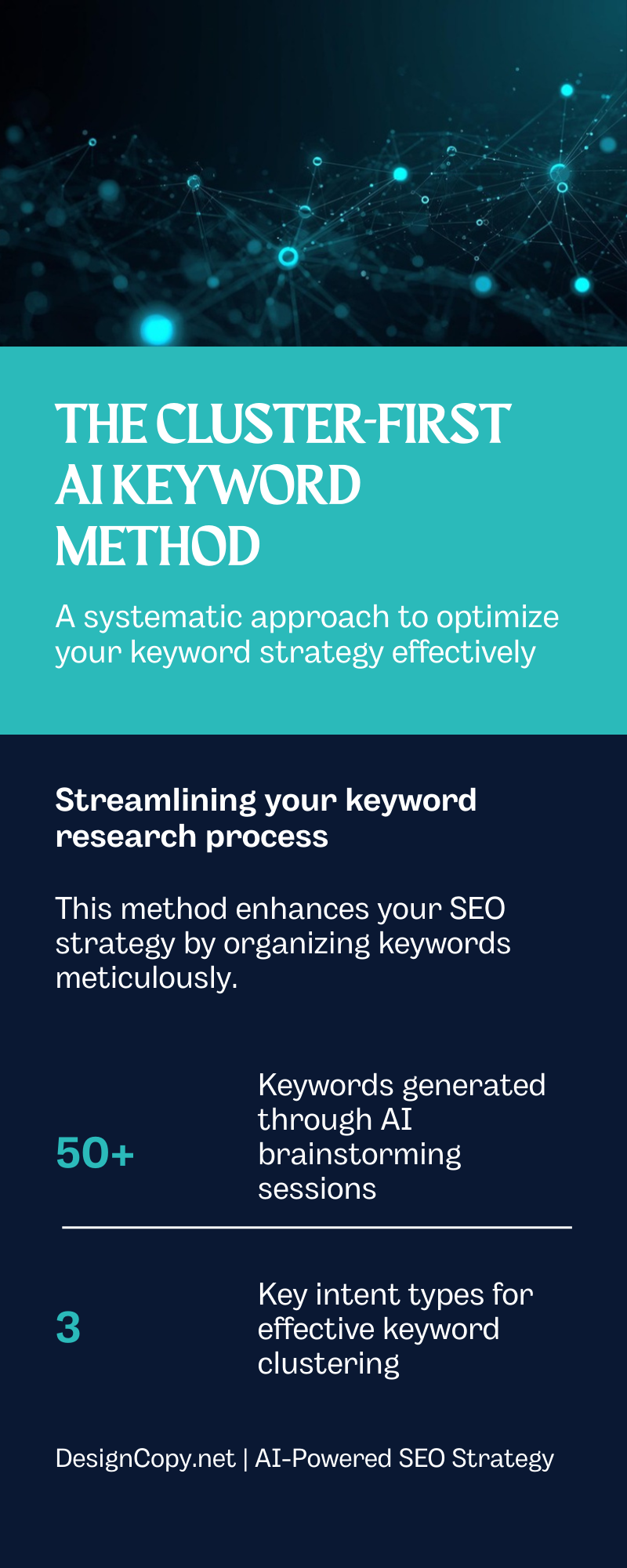 THE CLUSTER-FIRST AI KEYWORD METHOD

A systematic approach to optimize your keyword strategy effectively

Streamlining your keyword research process

This method enhances your SEO strategy by organizing keywords meticulously.

50+

Keywords generated through AI brainstorming sessions

3

Key intent types for effective keyword clustering

DesignCopy.net | AI-Powered SEO Strategy